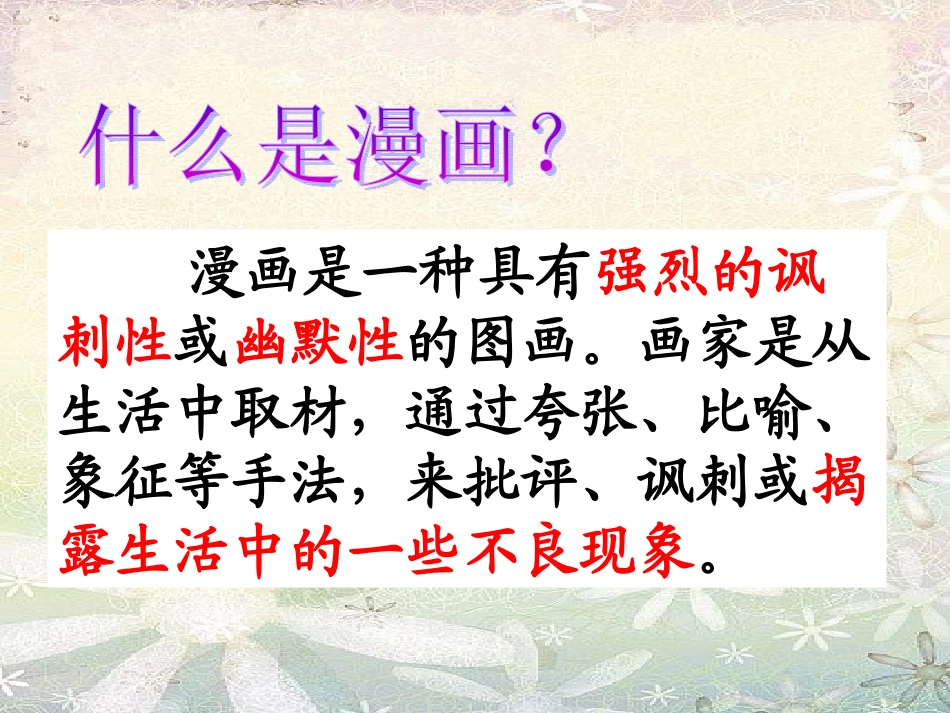 什么是漫画？

漫画是一种具有强烈的讽刺性或幽默性的图画。画家是从生活中取材，通过夸张、比喻、象征等手法，来批评、讽刺或揭露生活中的一些不良现象。